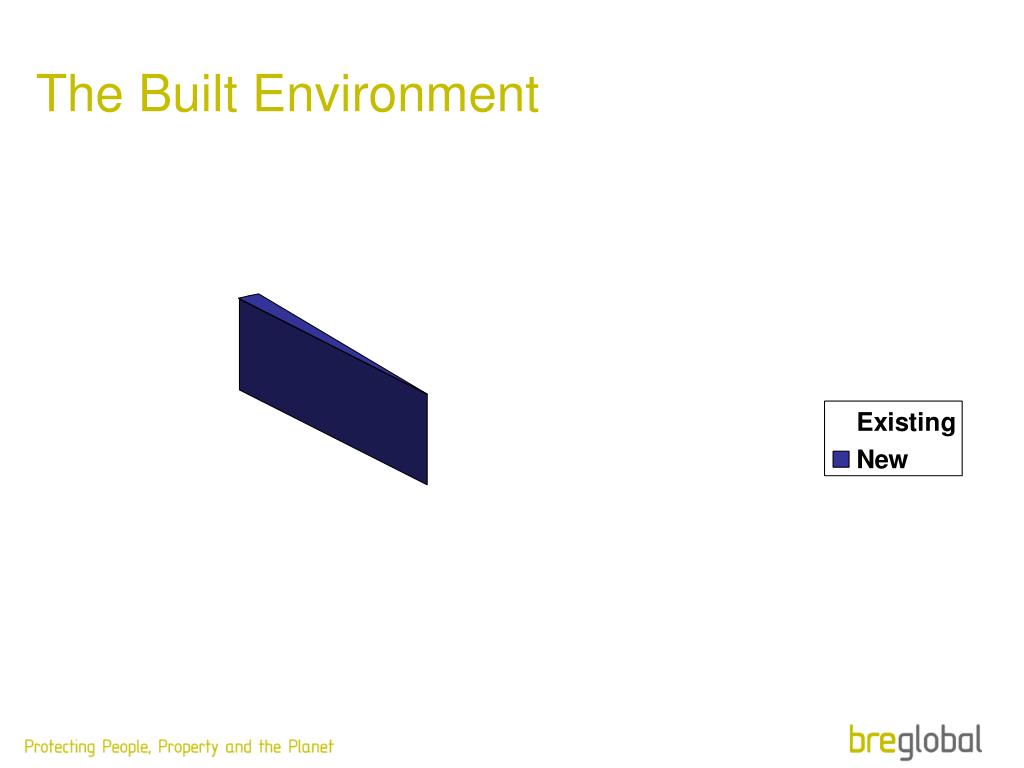 The Built Environment

Existing
New

Protecting People, Property and the Planet

breglobal